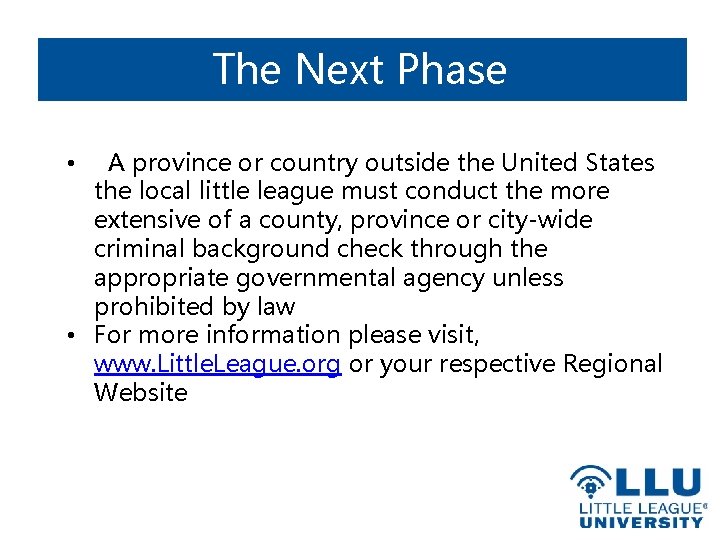 The Next Phase

• A province or country outside the United States the local little league must conduct the more extensive of a county, province or city-wide criminal background check through the appropriate governmental agency unless prohibited by law
• For more information please visit, www.LittleLeague.org or your respective Regional Website

LLU
LITTLE LEAGUE®
UNIVERSITY